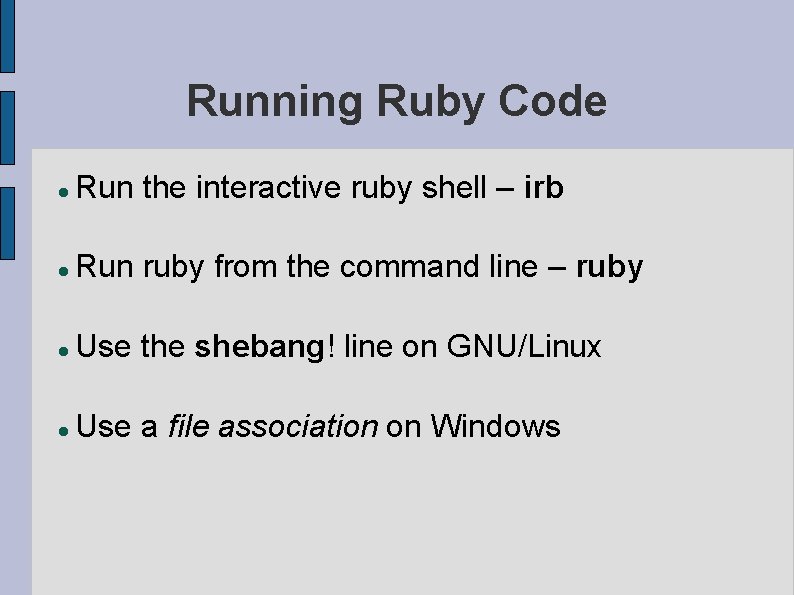 Running Ruby Code

- Run the interactive ruby shell – irb

- Run ruby from the command line – ruby

- Use the shebang! line on GNU/Linux

- Use a file association on Windows